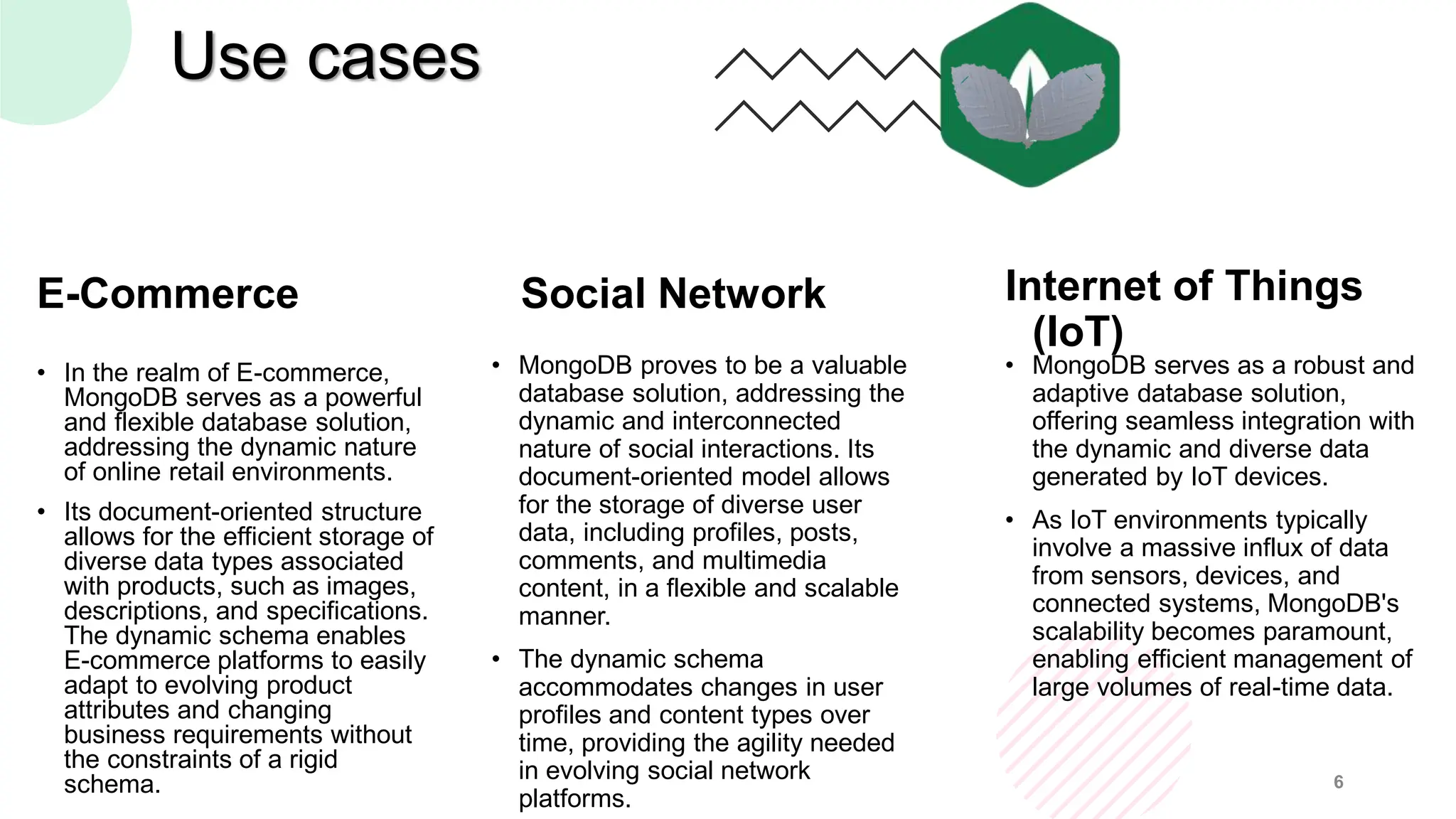 Use cases

E-Commerce

• In the realm of E-commerce, MongoDB serves as a powerful and flexible database solution, addressing the dynamic nature of online retail environments.

• Its document-oriented structure allows for the efficient storage of diverse data types associated with products, such as images, descriptions, and specifications. The dynamic schema enables E-commerce platforms to easily adapt to evolving product attributes and changing business requirements without the constraints of a rigid schema.

Social Network

• MongoDB proves to be a valuable database solution, addressing the dynamic and interconnected nature of social interactions. Its document-oriented model allows for the storage of diverse user data, including profiles, posts, comments, and multimedia content, in a flexible and scalable manner.

• The dynamic schema accommodates changes in user profiles and content types over time, providing the agility needed in evolving social network platforms.

Internet of Things (IoT)

• MongoDB serves as a robust and adaptive database solution, offering seamless integration with the dynamic and diverse data generated by IoT devices.

• As IoT environments typically involve a massive influx of data from sensors, devices, and connected systems, MongoDB's scalability becomes paramount, enabling efficient management of large volumes of real-time data.

6